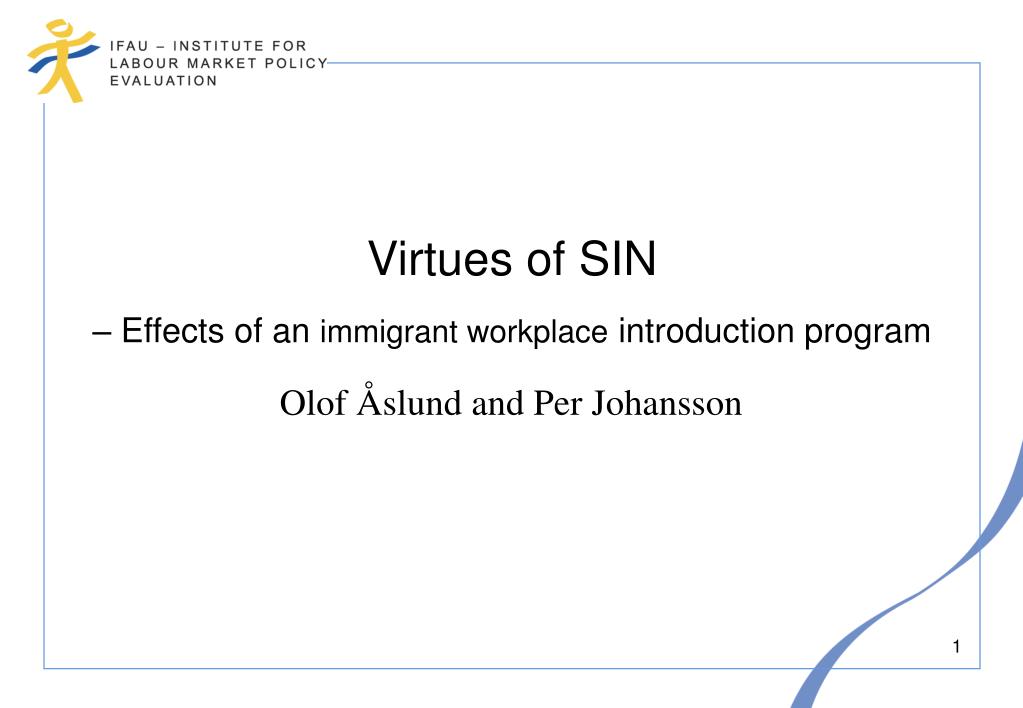 IFAU – INSTITUTE FOR LABOUR MARKET POLICY EVALUATION

Virtues of SIN

– Effects of an immigrant workplace introduction program

Olof Åslund and Per Johansson

1